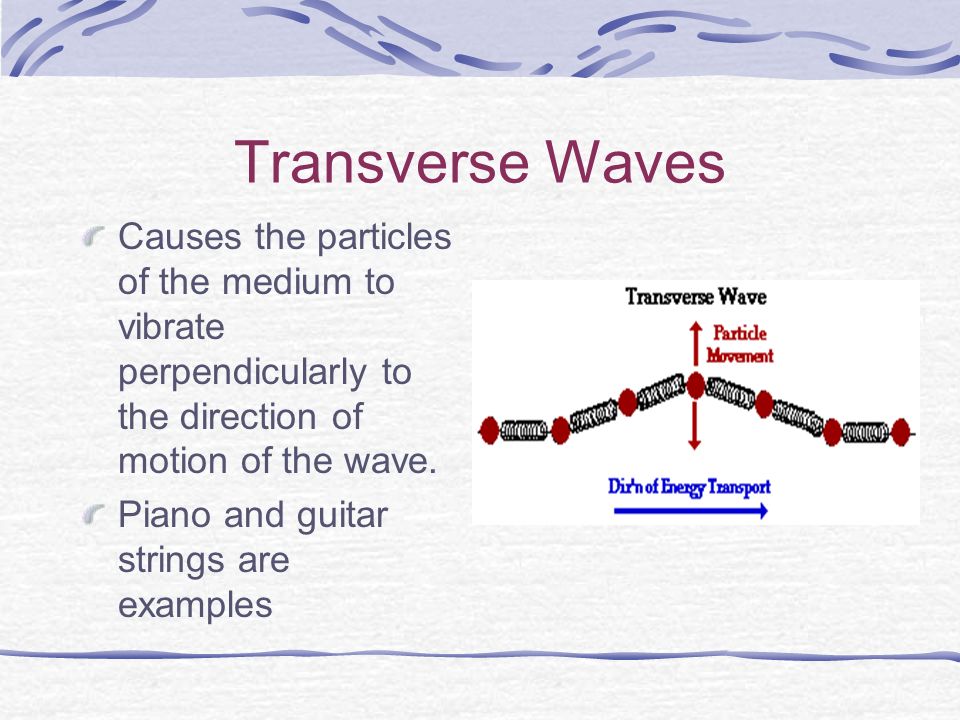 Transverse Waves

Causes the particles of the medium to vibrate perpendicularly to the direction of motion of the wave.

Piano and guitar strings are examples

Transverse Wave

Particle Movement

Dir'n of Energy Transport